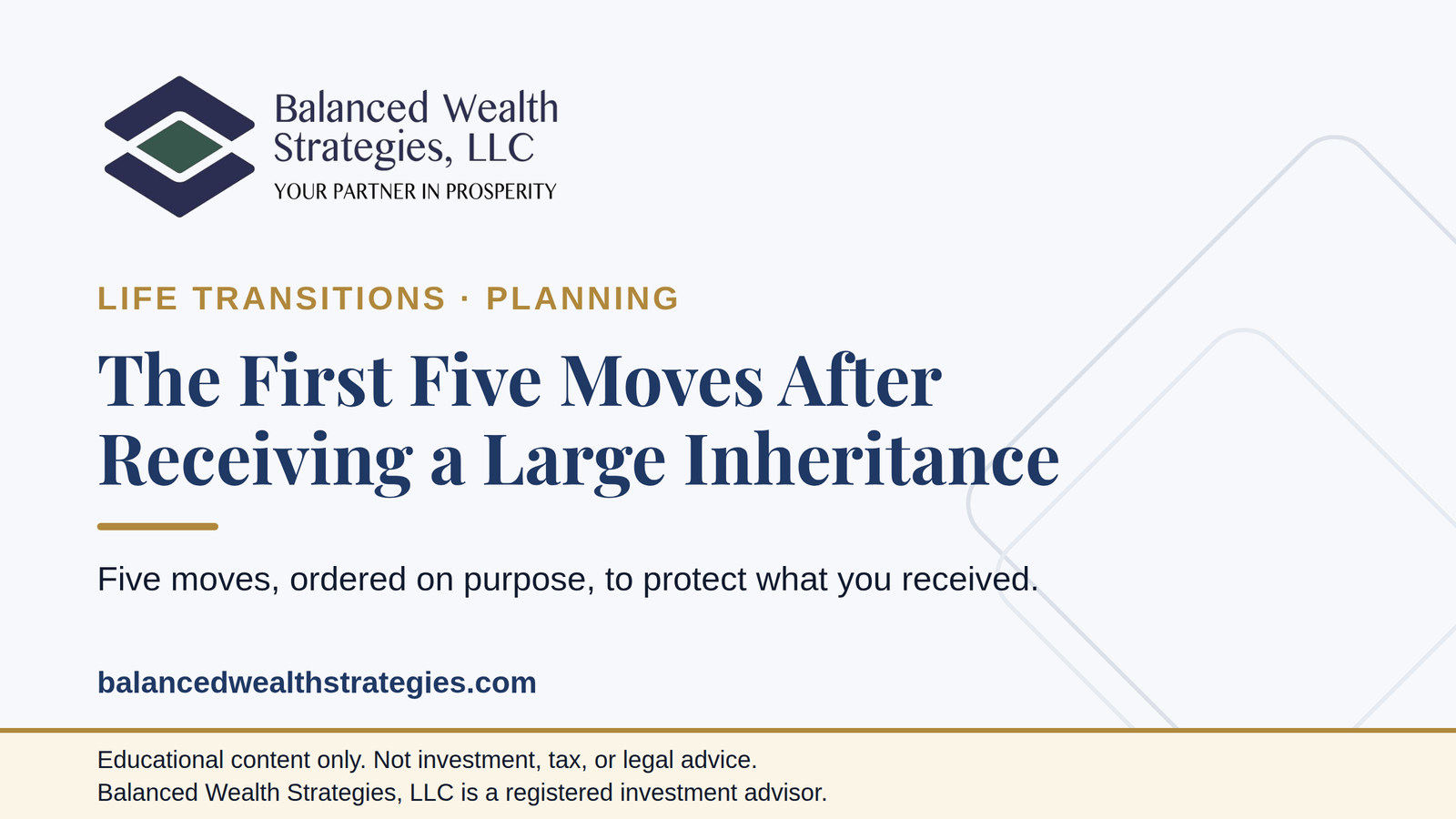 Balanced Wealth Strategies, LLC
YOUR PARTNER IN PROSPERITY

LIFE TRANSITIONS · PLANNING

The First Five Moves After Receiving a Large Inheritance

Five moves, ordered on purpose, to protect what you received.

balancedwealthstrategies.com

Educational content only. Not investment, tax, or legal advice.
Balanced Wealth Strategies, LLC is a registered investment advisor.